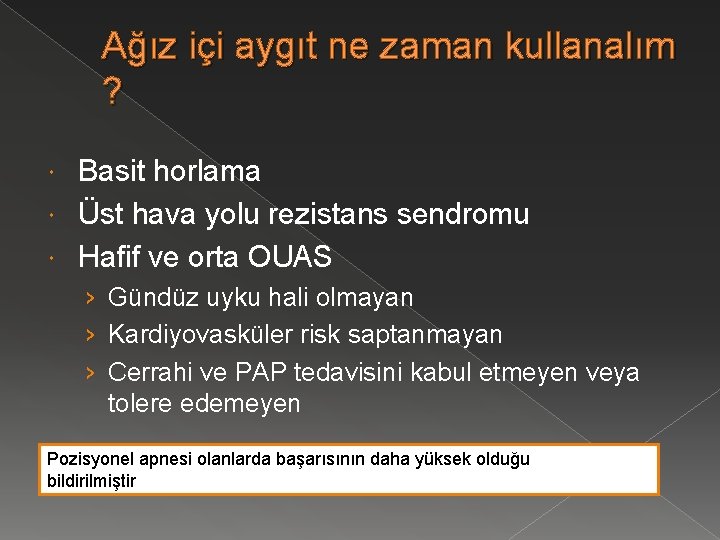 Ağız içi aygıt ne zaman kullanalım ?

• Basit horlama
• Üst hava yolu rezistans sendromu
• Hafif ve orta OUAS
› Gündüz uyku hali olmayan
› Kardiyovasküler risk saptanmayan
› Cerrahi ve PAP tedavisini kabul etmeyen veya tolere edemeyen

Pozisyonel apnesi olanlarda başarısının daha yüksek olduğu bildirilmiştir